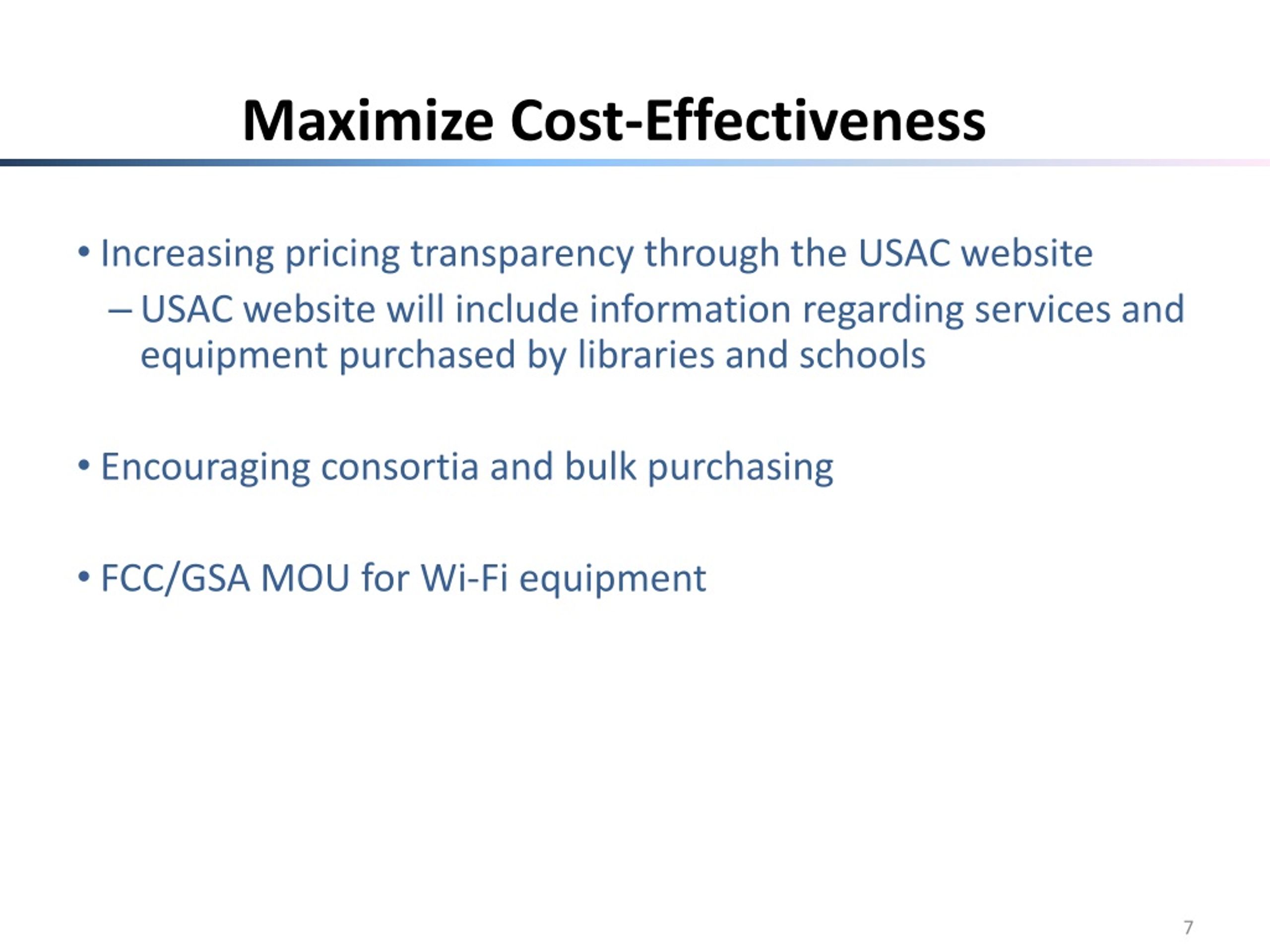 Maximize Cost-Effectiveness

• Increasing pricing transparency through the USAC website
– USAC website will include information regarding services and equipment purchased by libraries and schools

• Encouraging consortia and bulk purchasing

• FCC/GSA MOU for Wi-Fi equipment

7